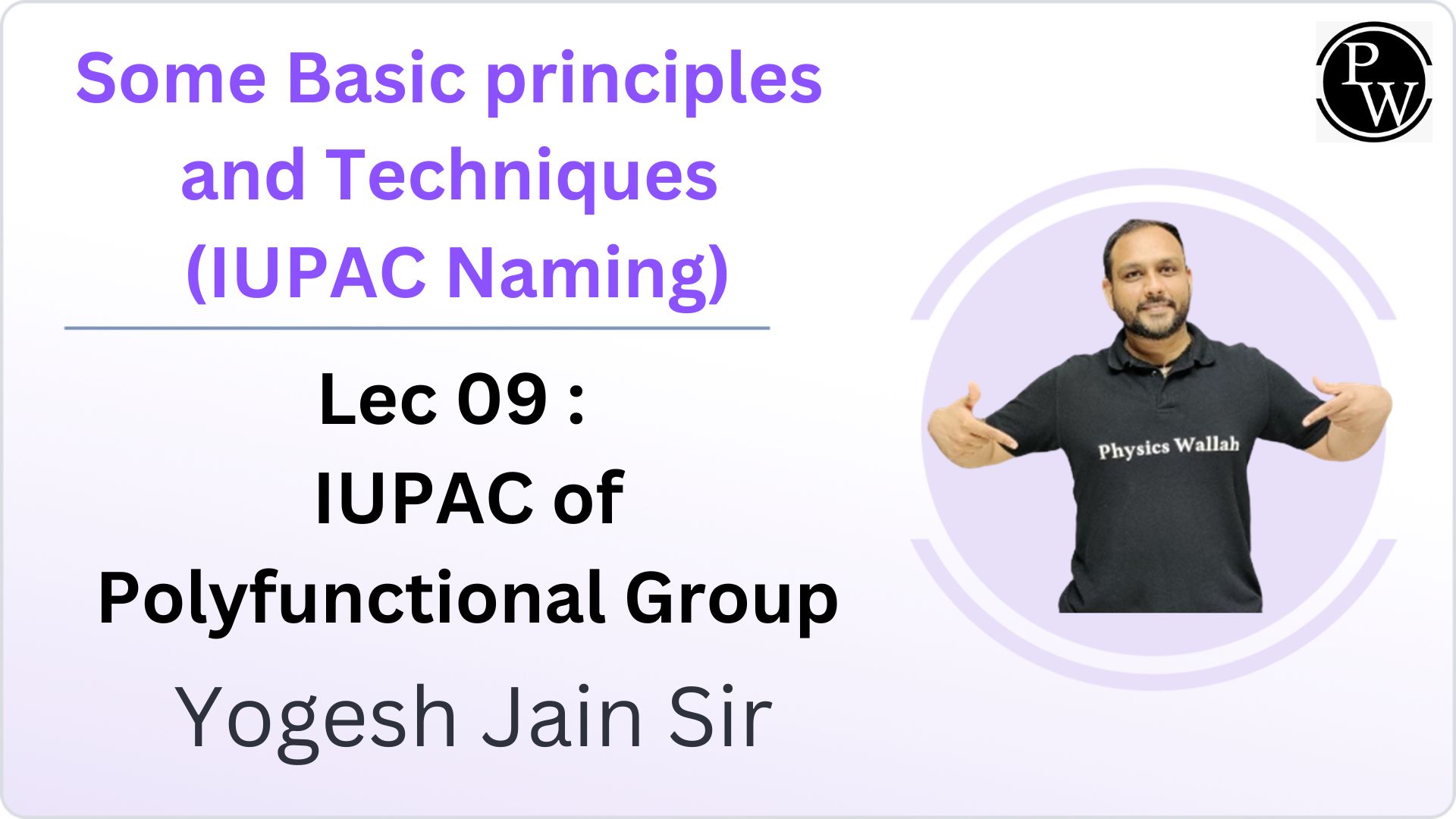 Some Basic principles and Techniques (IUPAC Naming)

Lec 09 :
IUPAC of Polyfunctional Group

Yogesh Jain Sir

PW

Physics Wallah